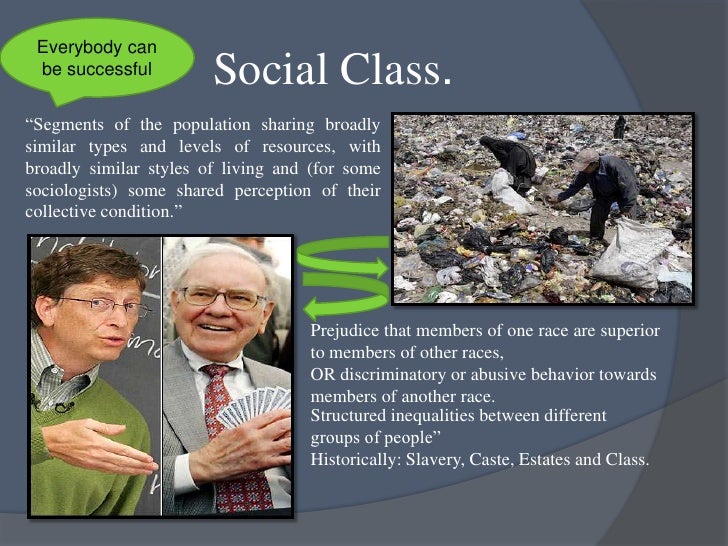 Everybody can be successful

Social Class.

“Segments of the population sharing broadly similar types and levels of resources, with broadly similar styles of living and (for some sociologists) some shared perception of their collective condition.”

Prejudice that members of one race are superior to members of other races,
OR discriminatory or abusive behavior towards members of another race.
Structured inequalities between different groups of people”
Historically: Slavery, Caste, Estates and Class.